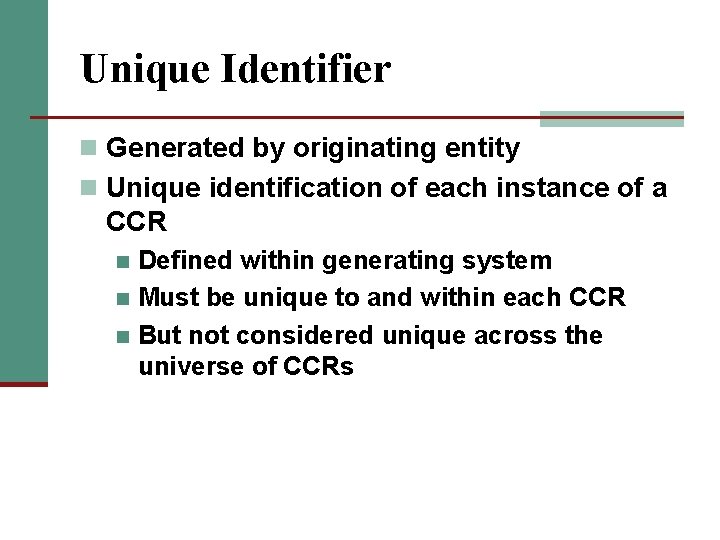 Unique Identifier

Generated by originating entity

Unique identification of each instance of a CCR

Defined within generating system

Must be unique to and within each CCR

But not considered unique across the universe of CCRs